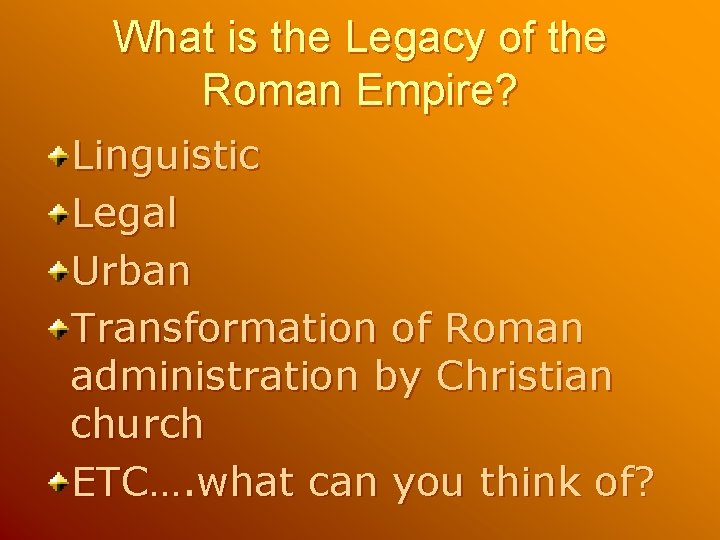 What is the Legacy of the Roman Empire?

Linguistic

Legal

Urban

Transformation of Roman administration by Christian church

ETC….what can you think of?